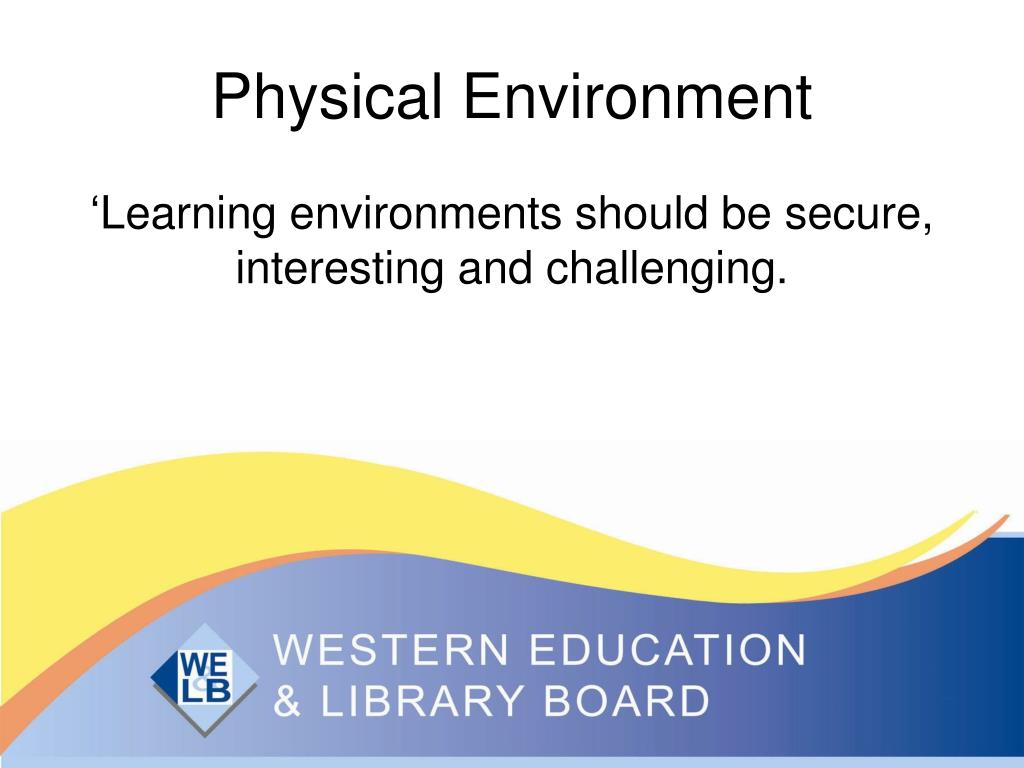 Physical Environment

‘Learning environments should be secure, interesting and challenging.

WE LB

WESTERN EDUCATION & LIBRARY BOARD